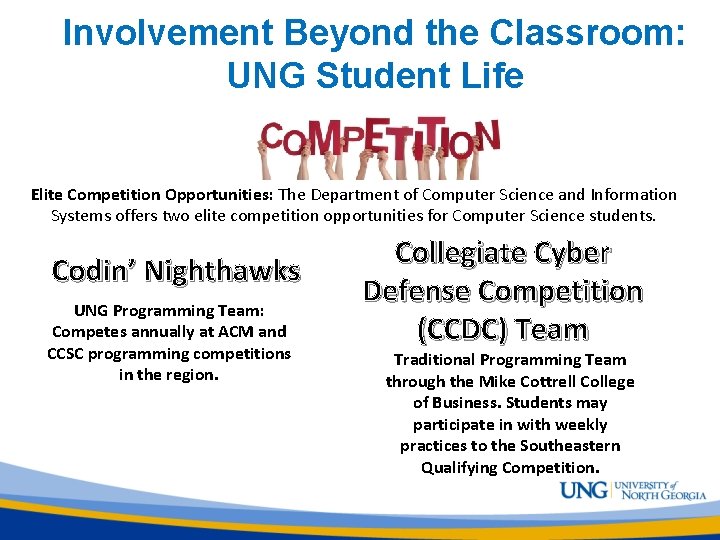 Involvement Beyond the Classroom: UNG Student Life

COMPETITION

**Elite Competition Opportunities:** The Department of Computer Science and Information Systems offers two elite competition opportunities for Computer Science students.

Codin' Nighthawks

UNG Programming Team: Competes annually at ACM and CCSC programming competitions in the region.

Collegiate Cyber Defense Competition (CCDC) Team

Traditional Programming Team through the Mike Cottrell College of Business. Students may participate in with weekly practices to the Southeastern Qualifying Competition.

UNG UNIVERSITY of NORTH GEORGIA